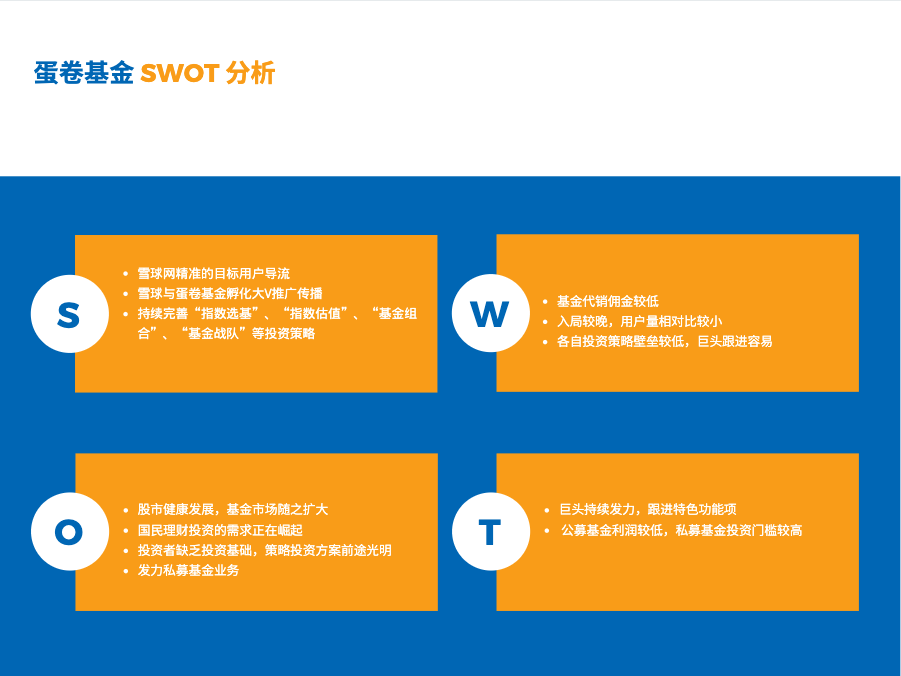 蛋卷基金 SWOT 分析

S

• 雪球网精准的目标用户导流
• 雪球与蛋卷基金孵化大V推广传播
• 持续完善“指数选基”、“指数估值”、“基金组合”、“基金战队”等投资策略

W

• 基金代销佣金较低
• 入局较晚，用户量相对比较小
• 各自投资策略壁垒较低，巨头跟进容易

O

• 股市健康发展，基金市场随之扩大
• 国民理财投资的需求正在崛起
• 投资者缺乏投资基础，策略投资方案前途光明
• 发力私募基金业务

T

• 巨头持续发力，跟进特色功能项
• 公募基金利润较低，私募基金投资门槛较高